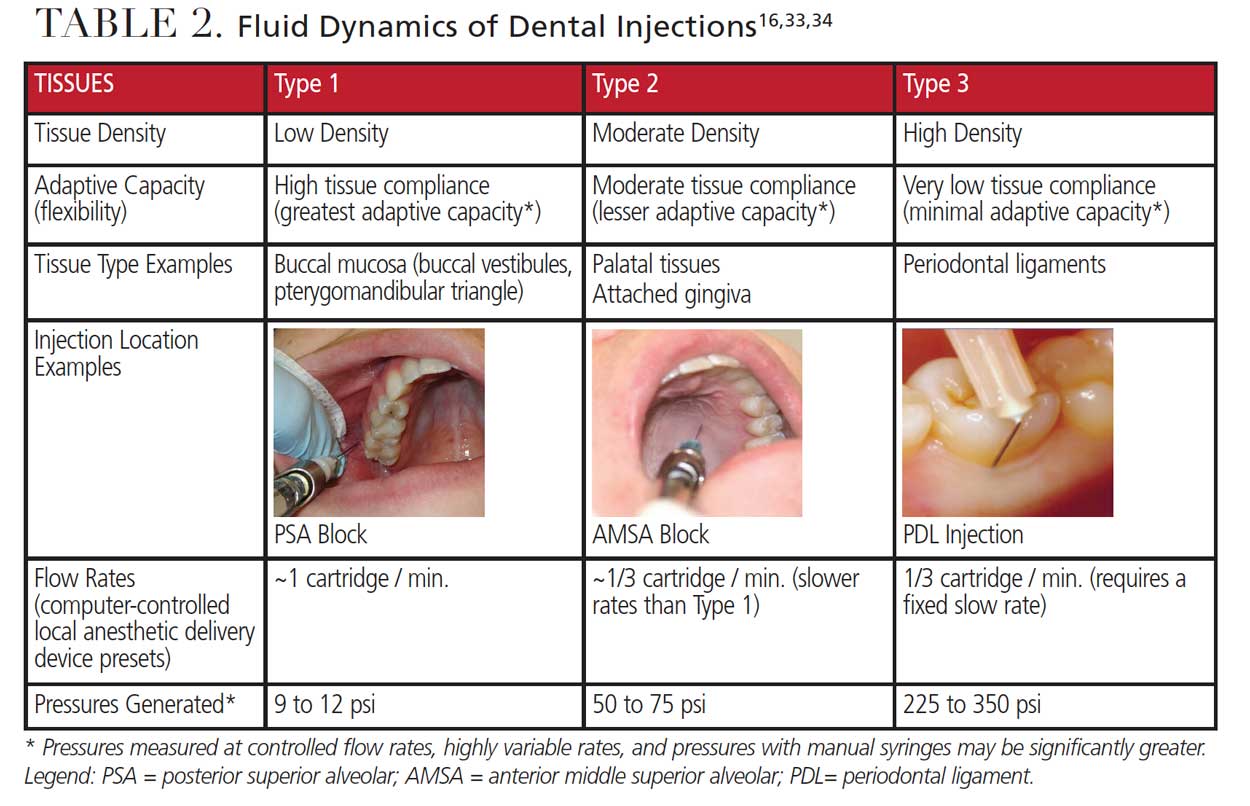 TABLE 2. Fluid Dynamics of Dental Injections$^{16,33,34}$

| TISSUES | Type 1 | Type 2 | Type 3 |
|---|---|---|---|
| Tissue Density | Low Density | Moderate Density | High Density |
| Adaptive Capacity (flexibility) | High tissue compliance (greatest adaptive capacity*) | Moderate tissue compliance (lesser adaptive capacity*) | Very low tissue compliance (minimal adaptive capacity*) |
| Tissue Type Examples | Buccal mucosa (buccal vestibules, pterygomandibular triangle) | Palatal tissues Attached gingiva | Periodontal ligaments |
| Injection Location Examples | PSA Block | AMSA Block | PDL Injection |
| Flow Rates (computer-controlled local anesthetic delivery device presets) | ~1 cartridge / min. | ~1/3 cartridge / min. (slower rates than Type 1) | 1/3 cartridge / min. (requires a fixed slow rate) |
| Pressures Generated* | 9 to 12 psi | 50 to 75 psi | 225 to 350 psi |

* Pressures measured at controlled flow rates, highly variable rates, and pressures with manual syringes may be significantly greater.
Legend: PSA = posterior superior alveolar; AMSA = anterior middle superior alveolar; PDL= periodontal ligament.